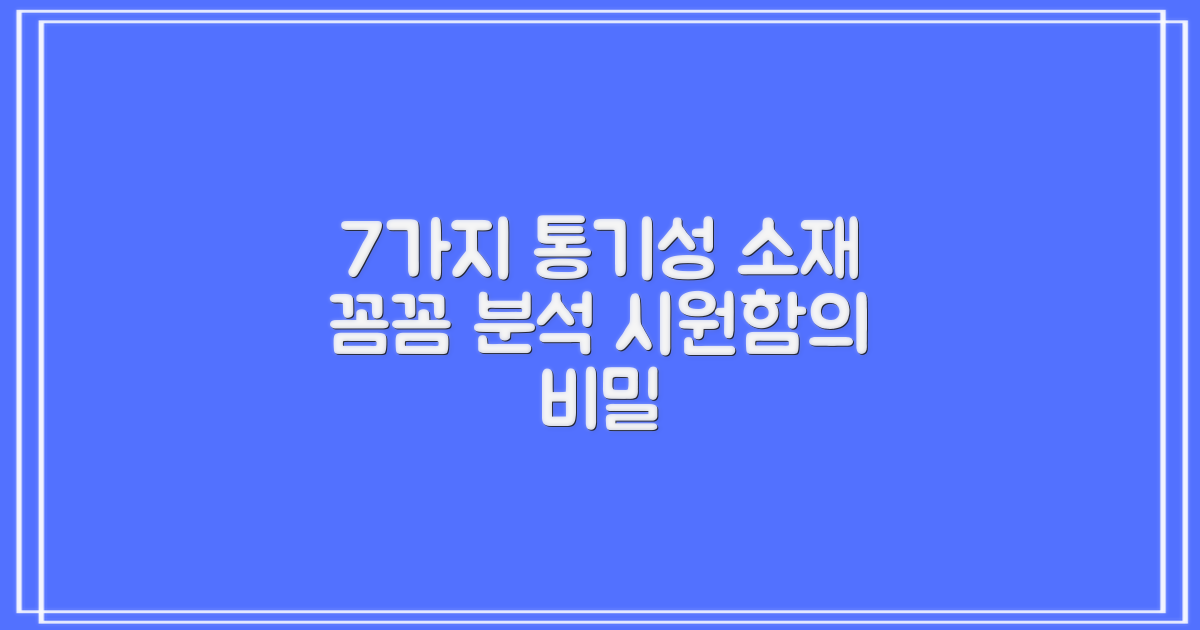 7가지 통기성 소재 꼼꼼 분석 시원함의 비밀